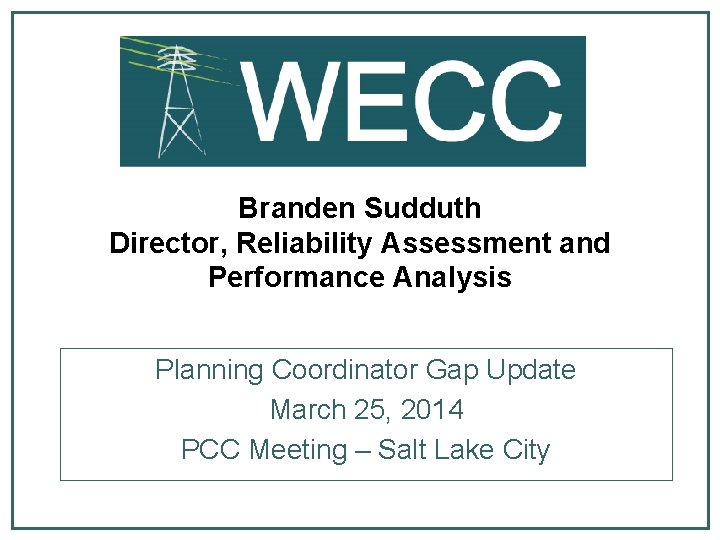 WECC

Branden Sudduth
Director, Reliability Assessment and Performance Analysis

Planning Coordinator Gap Update
March 25, 2014
PCC Meeting – Salt Lake City